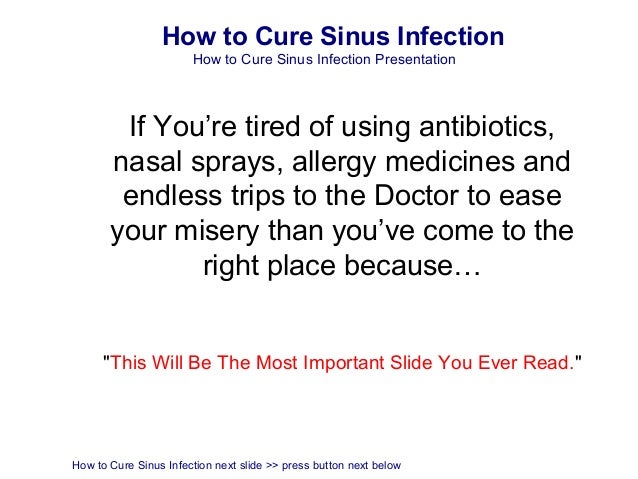 How to Cure Sinus Infection
How to Cure Sinus Infection Presentation

If You’re tired of using antibiotics, nasal sprays, allergy medicines and endless trips to the Doctor to ease your misery than you’ve come to the right place because…

"This Will Be The Most Important Slide You Ever Read."

How to Cure Sinus Infection next slide >> press button next below